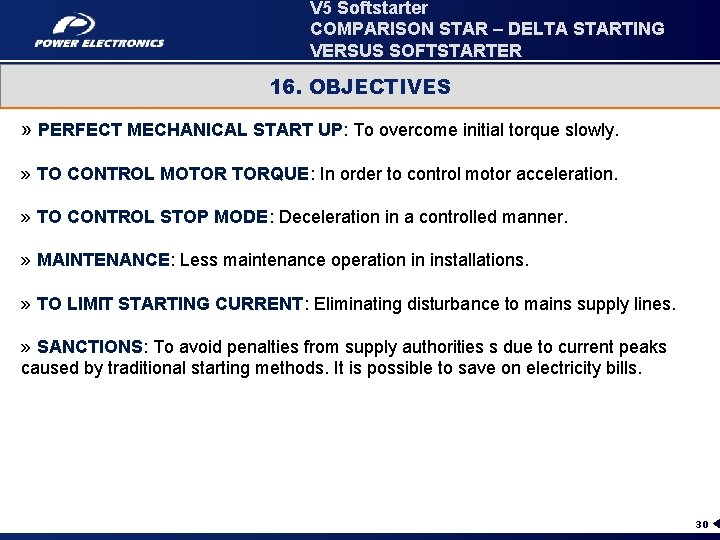 POWER ELECTRONICS

V5 Softstarter
COMPARISON STAR – DELTA STARTING VERSUS SOFTSTARTER

16. OBJECTIVES

» PERFECT MECHANICAL START UP: To overcome initial torque slowly.

» TO CONTROL MOTOR TORQUE: In order to control motor acceleration.

» TO CONTROL STOP MODE: Deceleration in a controlled manner.

» MAINTENANCE: Less maintenance operation in installations.

» TO LIMIT STARTING CURRENT: Eliminating disturbance to mains supply lines.

» SANCTIONS: To avoid penalties from supply authorities s due to current peaks caused by traditional starting methods. It is possible to save on electricity bills.

30